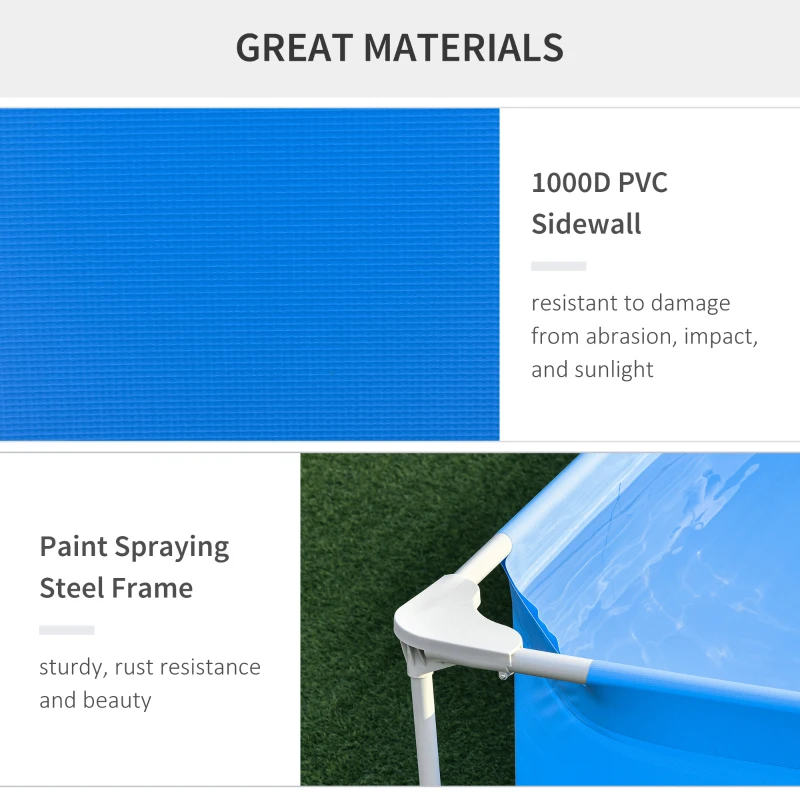 GREAT MATERIALS

1000D PVC Sidewall

resistant to damage from abrasion, impact, and sunlight

Paint Spraying Steel Frame

sturdy, rust resistance and beauty